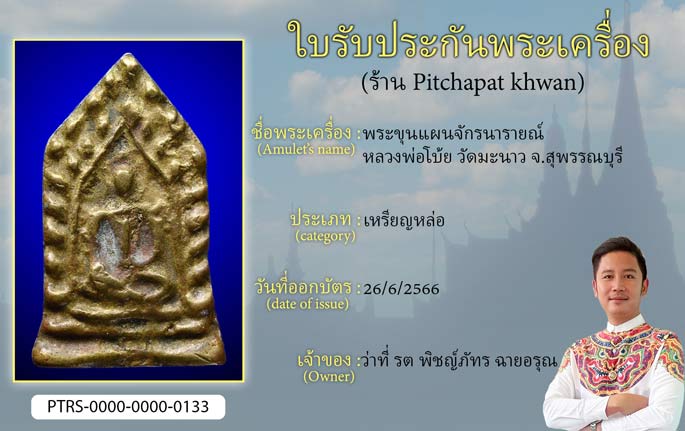 ใบรับประกันพระเครื่อง
(ร้าน Pitchapat khwan)

ชื่อพระเครื่อง (Amulet's name) : พระขุนแผนจักรนารายณ์ หลวงพ่อโบ้ย วัดมะนาว จ.สุพรรณบุรี

ประเภท (category) : เหรียญหล่อ

วันที่ออกบัตร (date of issue) : 26/6/2566

เจ้าของ (Owner) : ว่าที่ รต พิชญ์ภัทร ฉายอรุณ

PTRS-0000-0000-0133